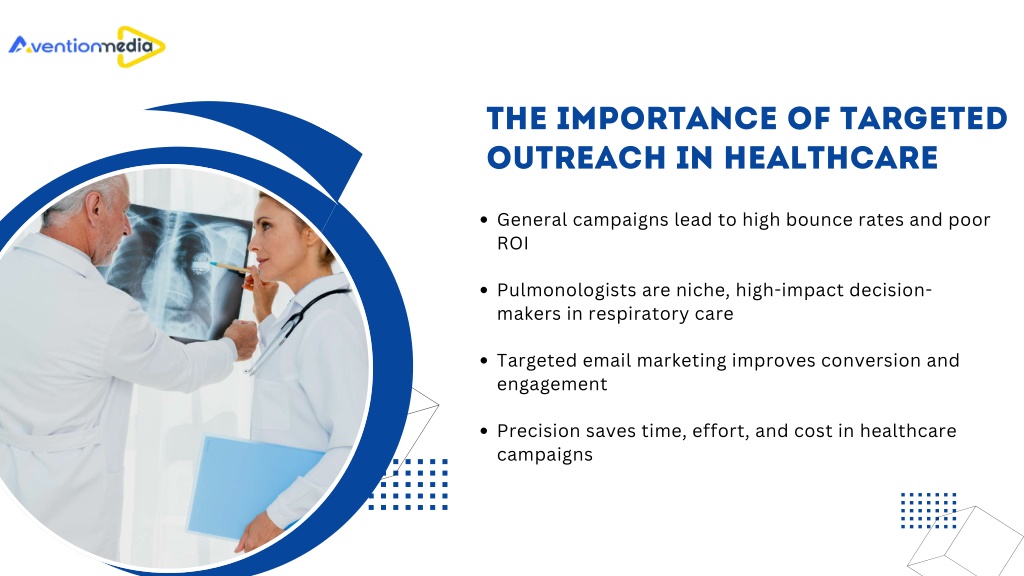 Aventionmedia

THE IMPORTANCE OF TARGETED OUTREACH IN HEALTHCARE

• General campaigns lead to high bounce rates and poor ROI

• Pulmonologists are niche, high-impact decision-makers in respiratory care

• Targeted email marketing improves conversion and engagement

• Precision saves time, effort, and cost in healthcare campaigns